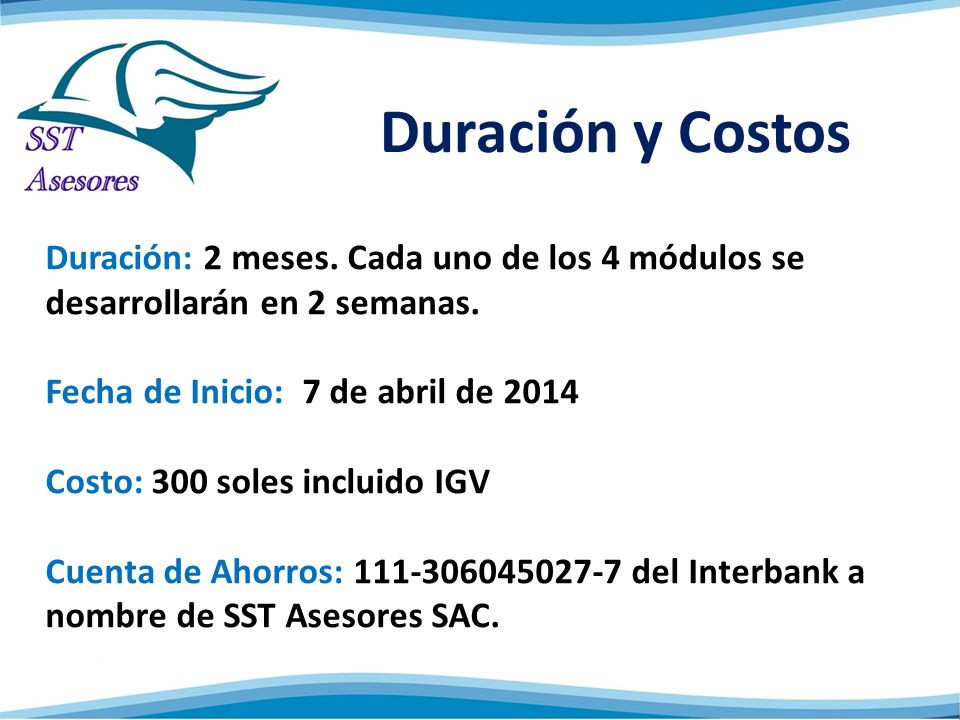 SST Asesores

Duración y Costos

Duración: 2 meses. Cada uno de los 4 módulos se desarrollarán en 2 semanas.

Fecha de Inicio: 7 de abril de 2014

Costo: 300 soles incluido IGV

Cuenta de Ahorros: 111-306045027-7 del Interbank a nombre de SST Asesores SAC.